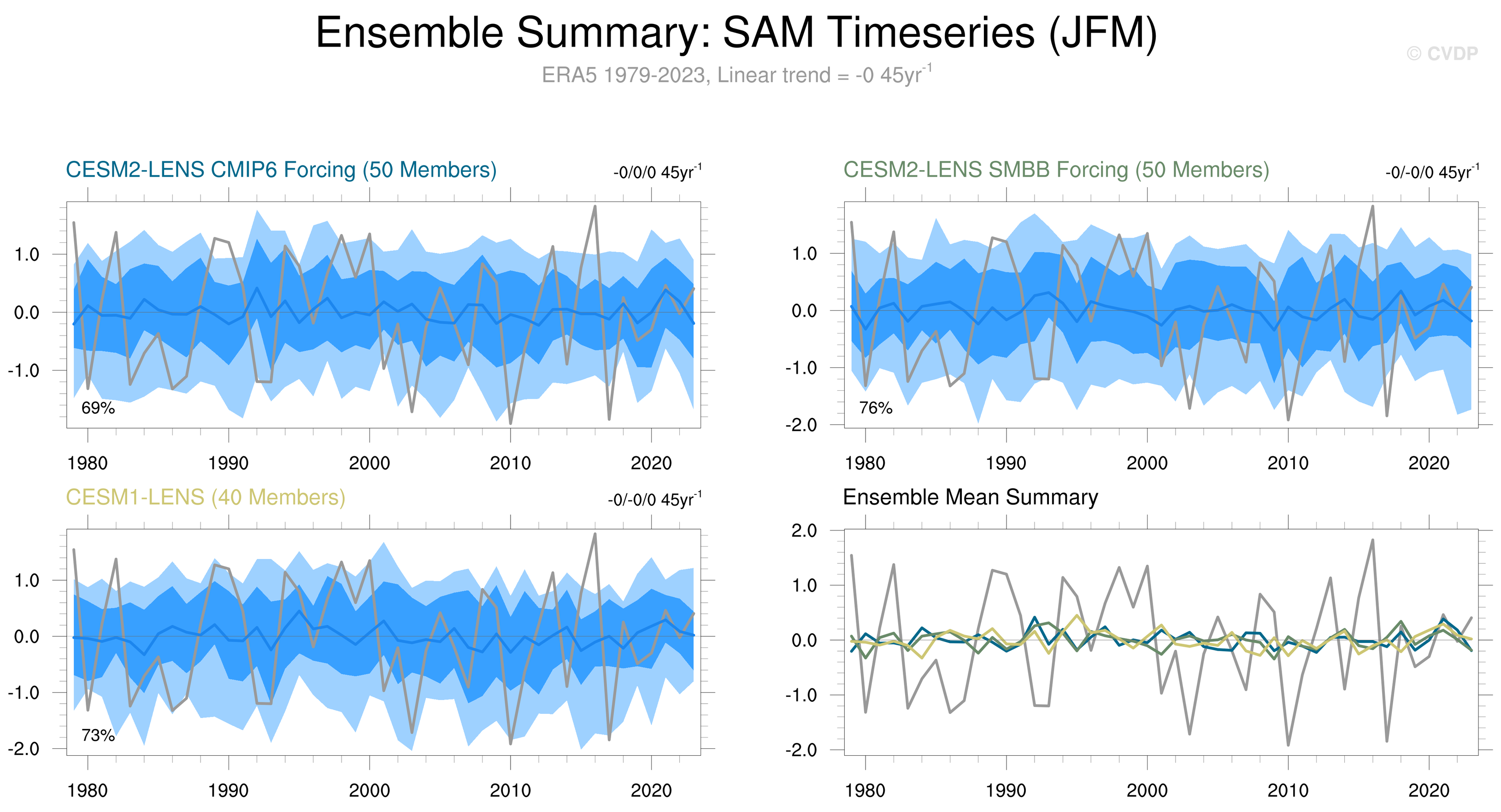 Ensemble Summary: SAM Timeseries (JFM)

© CVDP

ERA5 1979-2023, Linear trend = -0 45yr$^{-1}$

CESM2-LENS CMIP6 Forcing (50 Members)

-0/0/0 45yr$^{-1}$

1.0
0.0
-1.0

69%

1980 1990 2000 2010 2020

CESM2-LENS SMBB Forcing (50 Members)

-0/-0/0 45yr$^{-1}$

1.0
0.0
-1.0
-2.0

76%

1980 1990 2000 2010 2020

CESM1-LENS (40 Members)

-0/-0/0 45yr$^{-1}$

1.0
0.0
-1.0
-2.0

73%

1980 1990 2000 2010 2020

Ensemble Mean Summary

2.0
1.0
0.0
-1.0
-2.0

1980 1990 2000 2010 2020